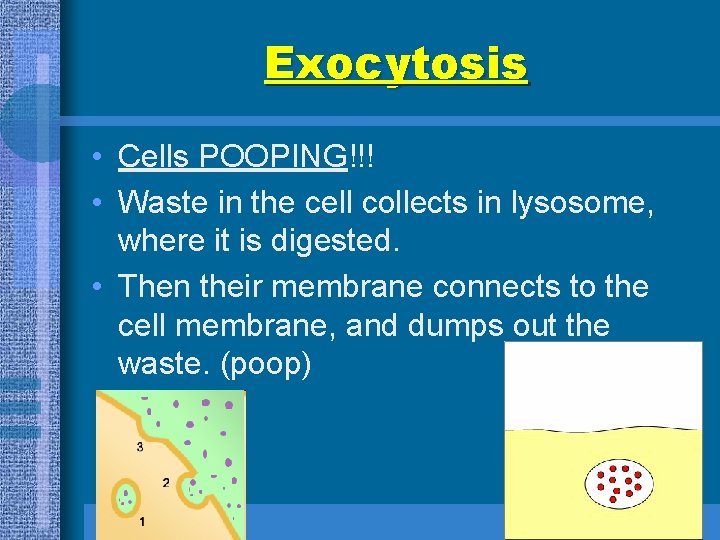 Exocytosis

• Cells POOPING!!!
• Waste in the cell collects in lysosome, where it is digested.
• Then their membrane connects to the cell membrane, and dumps out the waste. (poop)

3
2
1